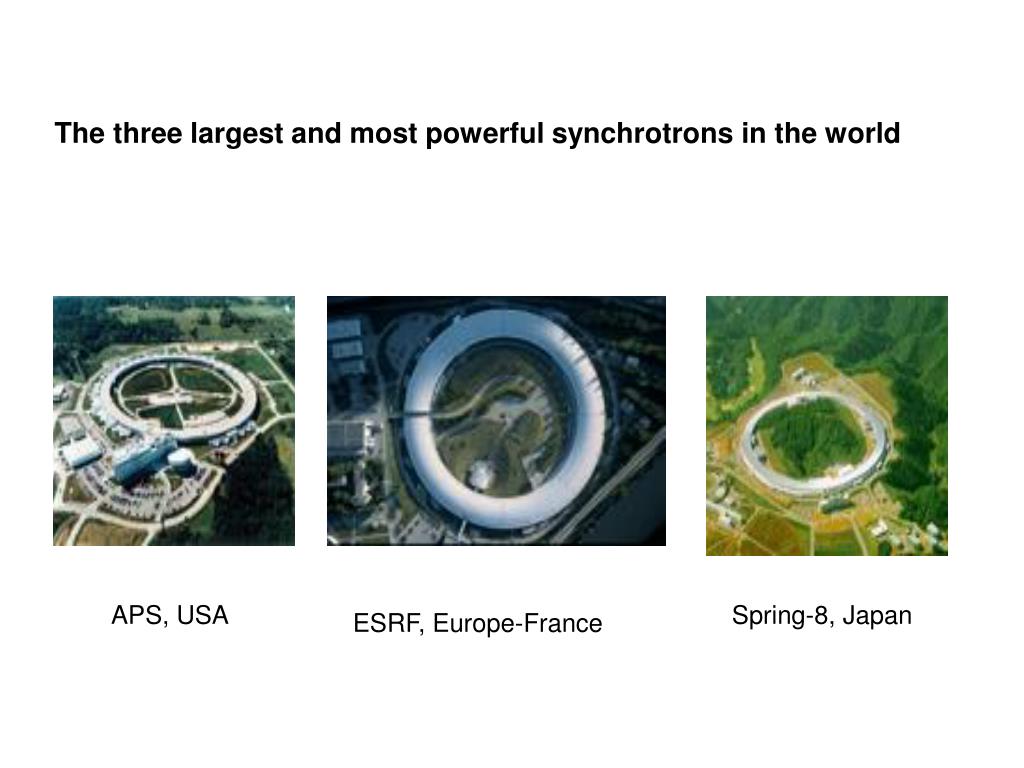 The three largest and most powerful synchrotrons in the world

APS, USA

ESRF, Europe-France

Spring-8, Japan